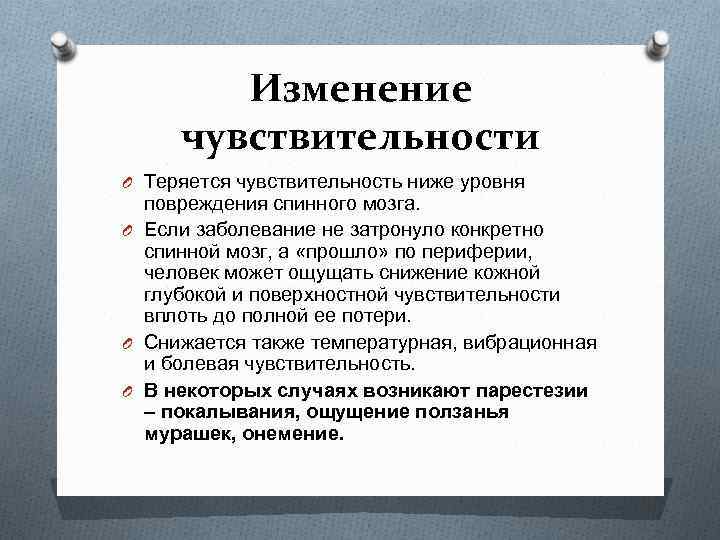 Изменение чувствительности

Теряется чувствительность ниже уровня повреждения спинного мозга.

Если заболевание не затронуло конкретно спинной мозг, а «прошло» по периферии, человек может ощущать снижение кожной глубокой и поверхностной чувствительности вплоть до полной ее потери.

Снижается также температурная, вибрационная и болевая чувствительность.

В некоторых случаях возникают парестезии – покалывания, ощущение ползанья мурашек, онемение.